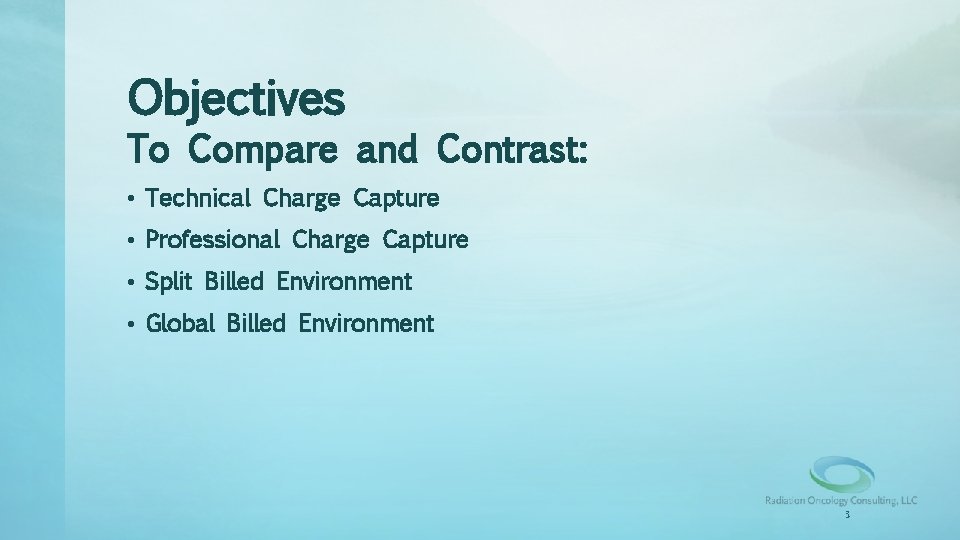 Objectives
To Compare and Contrast:

• Technical Charge Capture
• Professional Charge Capture
• Split Billed Environment
• Global Billed Environment

Radiation Oncology Consulting, LLC

3